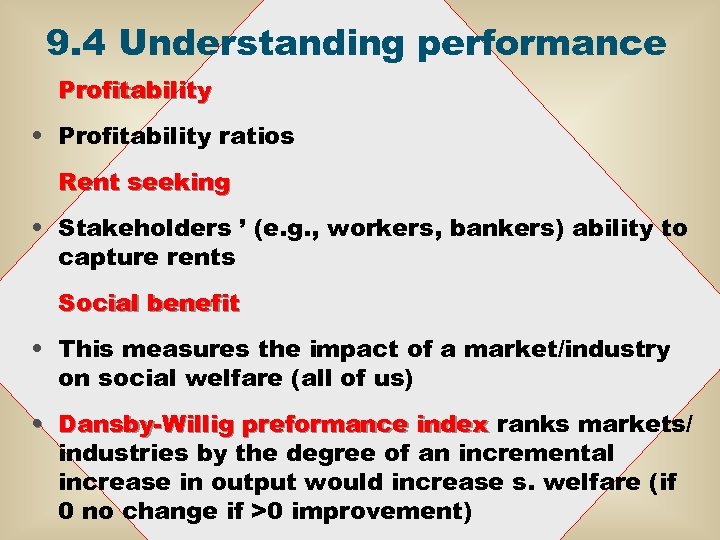 9.4 Understanding performance

Profitability

• Profitability ratios

Rent seeking

• Stakeholders ’ (e.g., workers, bankers) ability to capture rents

Social benefit

• This measures the impact of a market/industry on social welfare (all of us)

• Dansby-Willig preformance index ranks markets/ industries by the degree of an incremental increase in output would increase s. welfare (if 0 no change if >0 improvement)